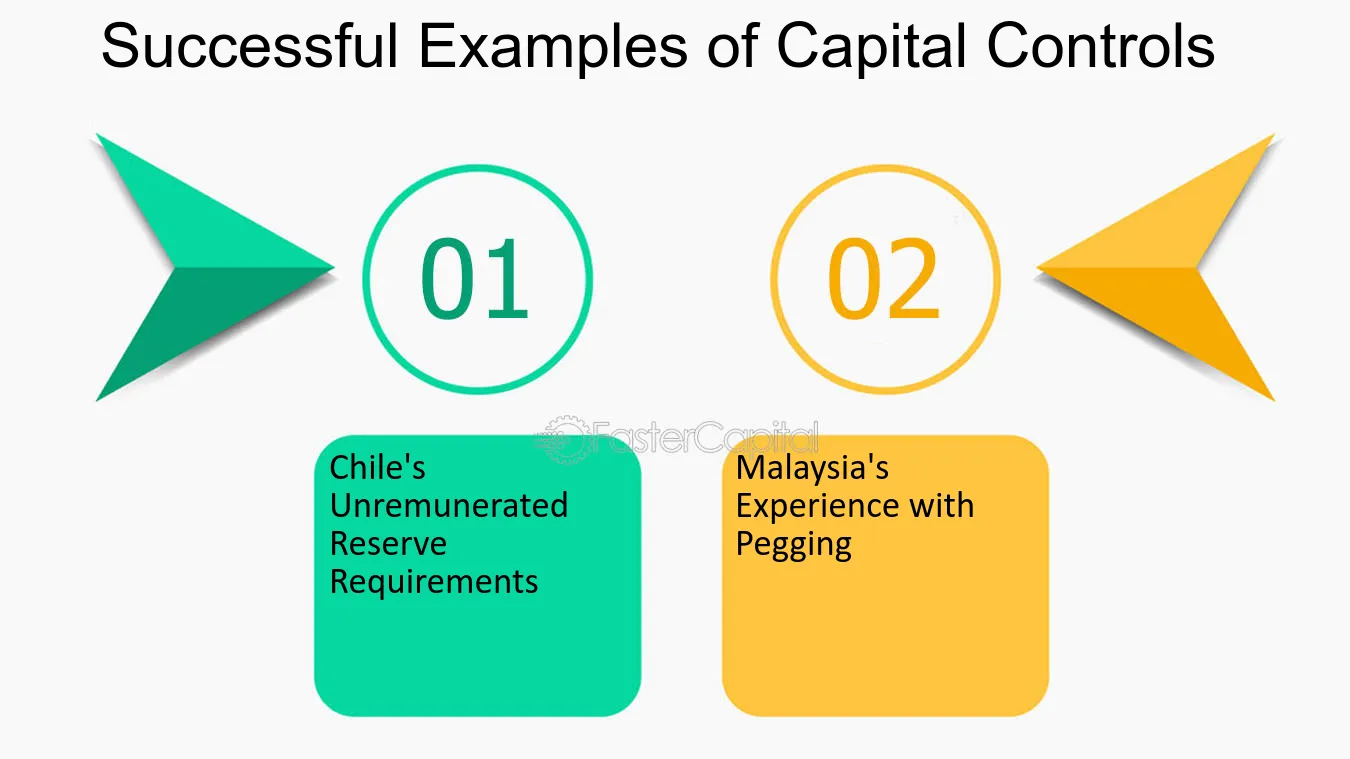 Successful Examples of Capital Controls

01

Chile's Unremunerated Reserve Requirements

02

Malaysia's Experience with Pegging

FasterCapital